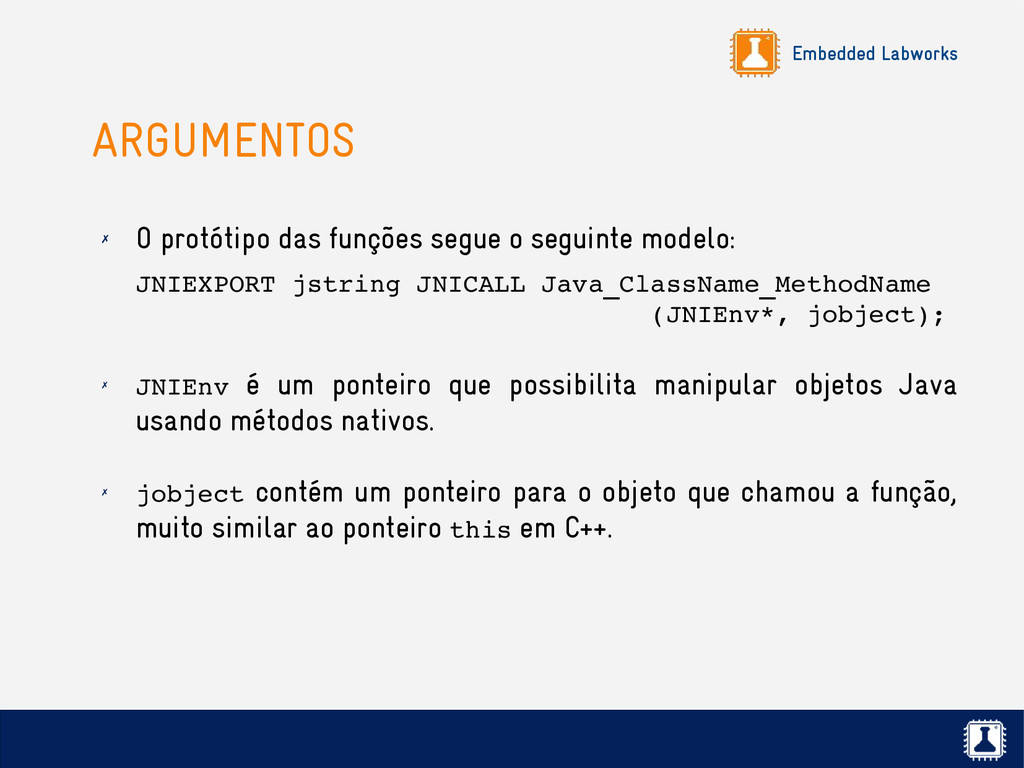 Embedded Labworks

ARGUMENTOS

✗ O protótipo das funções segue o seguinte modelo:

JNIEXPORT jstring JNICALL Java_ClassName_MethodName
(JNIEnv*, jobject);

✗ JNIEnv é um ponteiro que possibilita manipular objetos Java usando métodos nativos.

✗ jobject contém um ponteiro para o objeto que chamou a função, muito similar ao ponteiro this em C++.